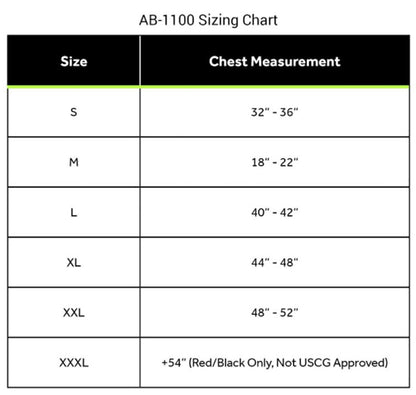 AB-1100 Sizing Chart

| Size | Chest Measurement |
|---|---|
| S | 32" - 36" |
| M | 18" - 22" |
| L | 40" - 42" |
| XL | 44" - 48" |
| XXL | 48" - 52" |
| XXXL | +54" (Red/Black Only, Not USCG Approved) |